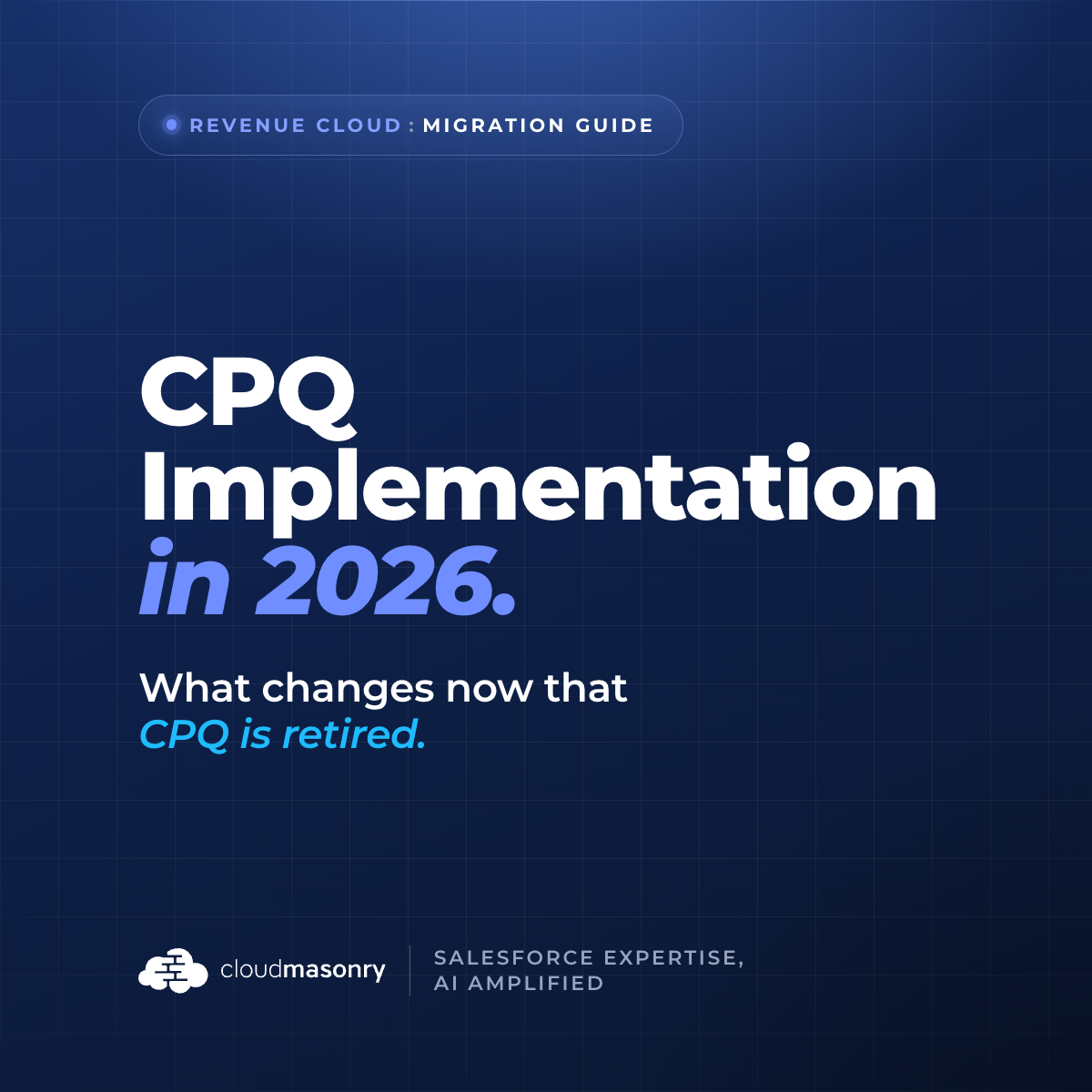 REVENUE CLOUD : MIGRATION GUIDE

CPQ Implementation in 2026.

What changes now that CPQ is retired.

cloudmasonry

SALESFORCE EXPERTISE, AI AMPLIFIED